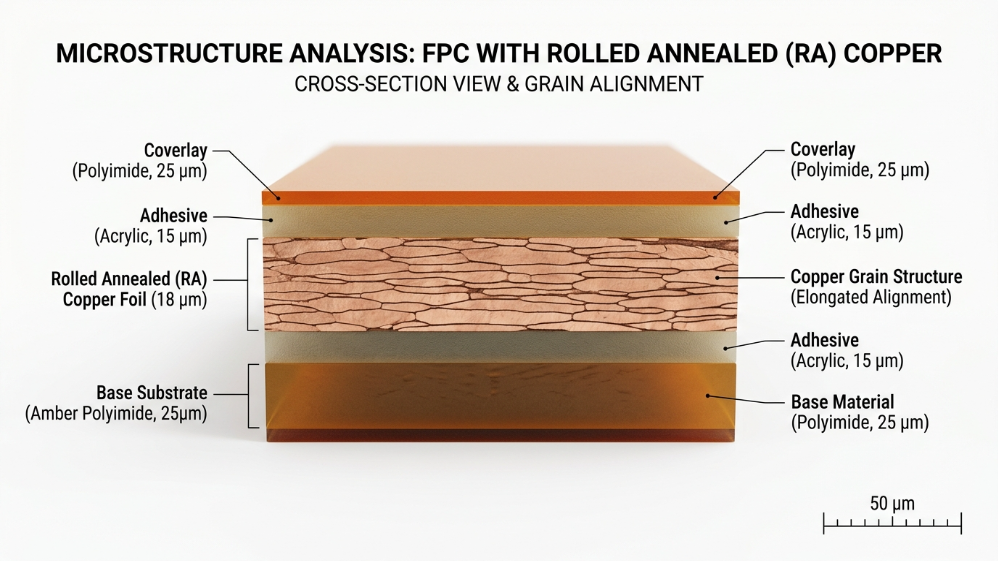 MICROSTRUCTURE ANALYSIS: FPC WITH ROLLED ANNEALED (RA) COPPER
CROSS-SECTION VIEW & GRAIN ALIGNMENT

Coverlay
(Polyimide, 25 μm)

Adhesive
(Acrylic, 15 μm)

Rolled Annealed (RA)
Copper Foil (18 μm)

Base Substrate
(Amber Polyimide, 25μm)

Coverlay
(Polyimide, 25 μm)

Adhesive
(Acrylic, 15 μm)

Copper Grain Structure
(Elongated Alignment)

Adhesive
(Acrylic, 15 μm)

Base Material
(Polyimide, 25 μm)

50 μm